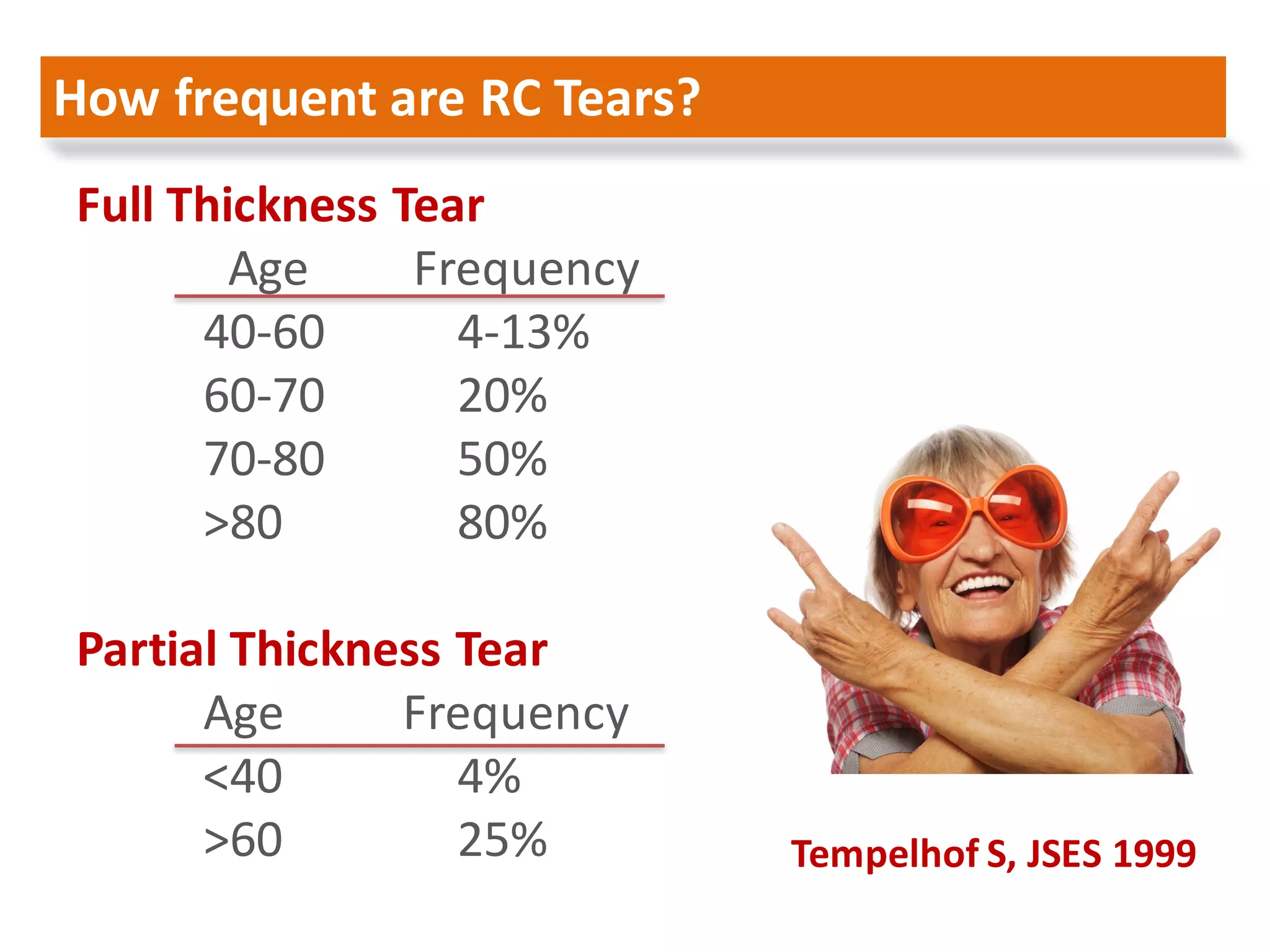 How frequent are RC Tears?

Full Thickness Tear

| Age | Frequency |
|---|---|
| 40-60 | 4-13% |
| 60-70 | 20% |
| 70-80 | 50% |
| >80 | 80% |

Partial Thickness Tear

| Age | Frequency |
|---|---|
| <40 | 4% |
| >60 | 25% |

Tempelhof S, JSES 1999